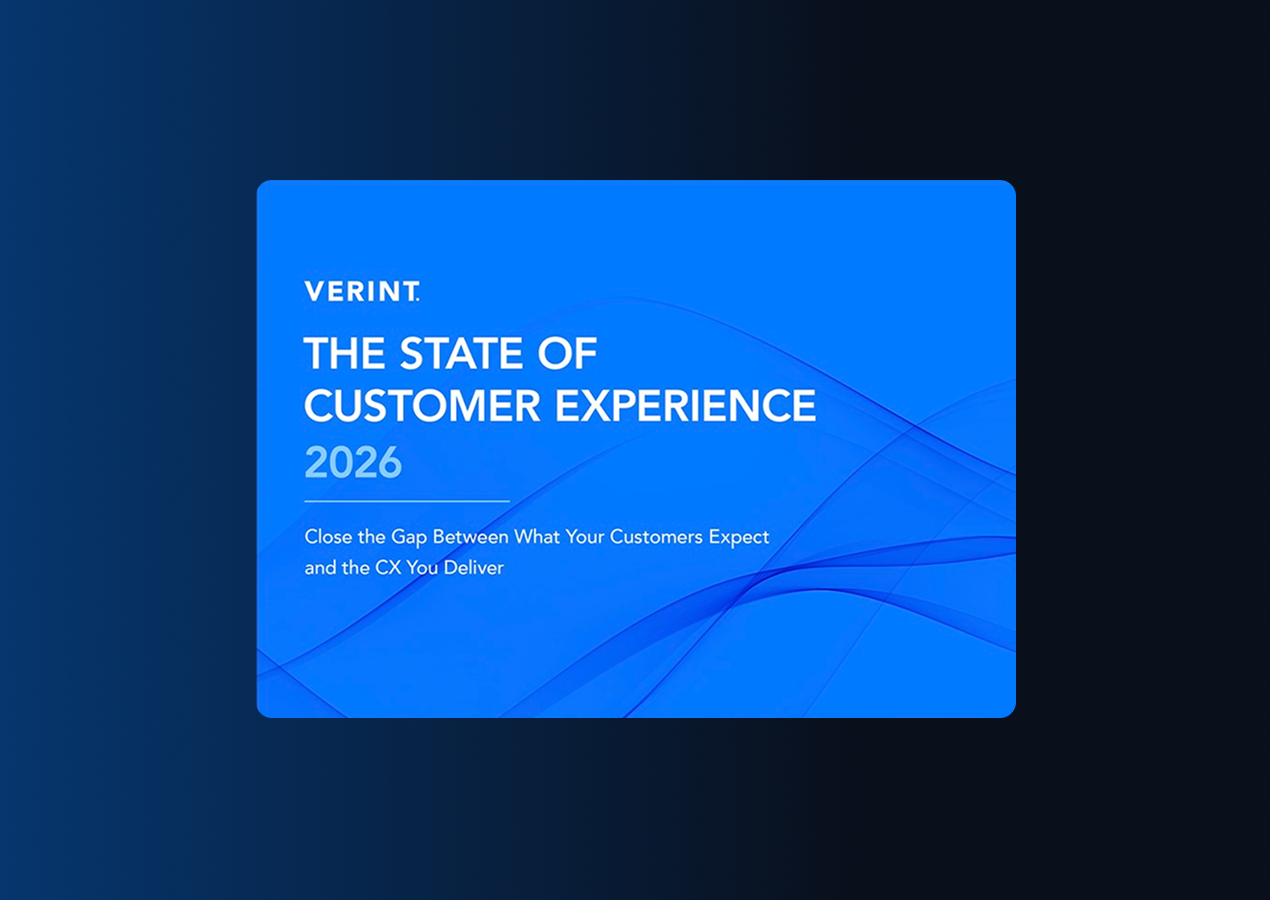 VERINT.

THE STATE OF CUSTOMER EXPERIENCE 2026

Close the Gap Between What Your Customers Expect and the CX You Deliver